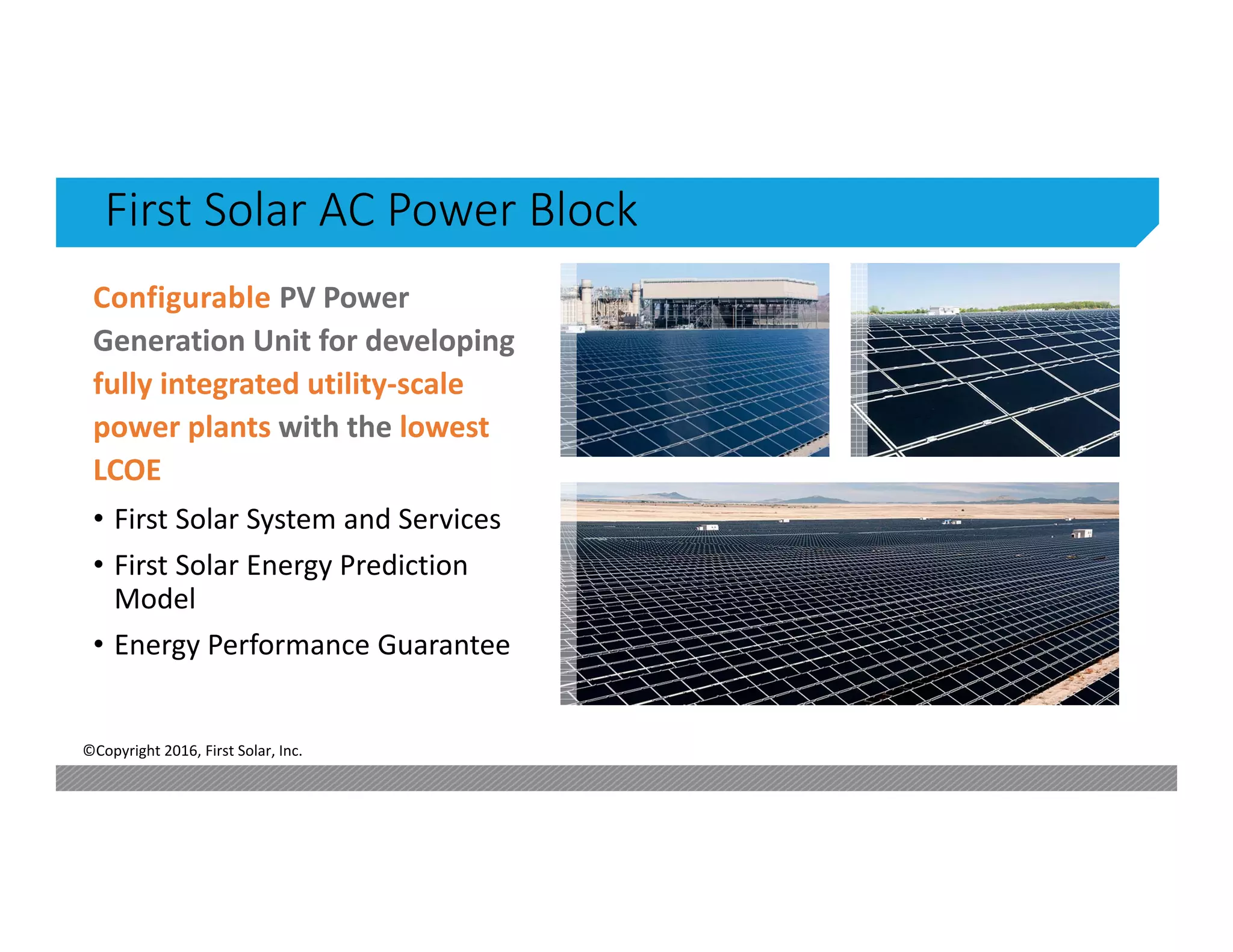 First Solar AC Power Block

Configurable PV Power Generation Unit for developing fully integrated utility-scale power plants with the lowest LCOE

• First Solar System and Services
• First Solar Energy Prediction Model
• Energy Performance Guarantee

©Copyright 2016, First Solar, Inc.